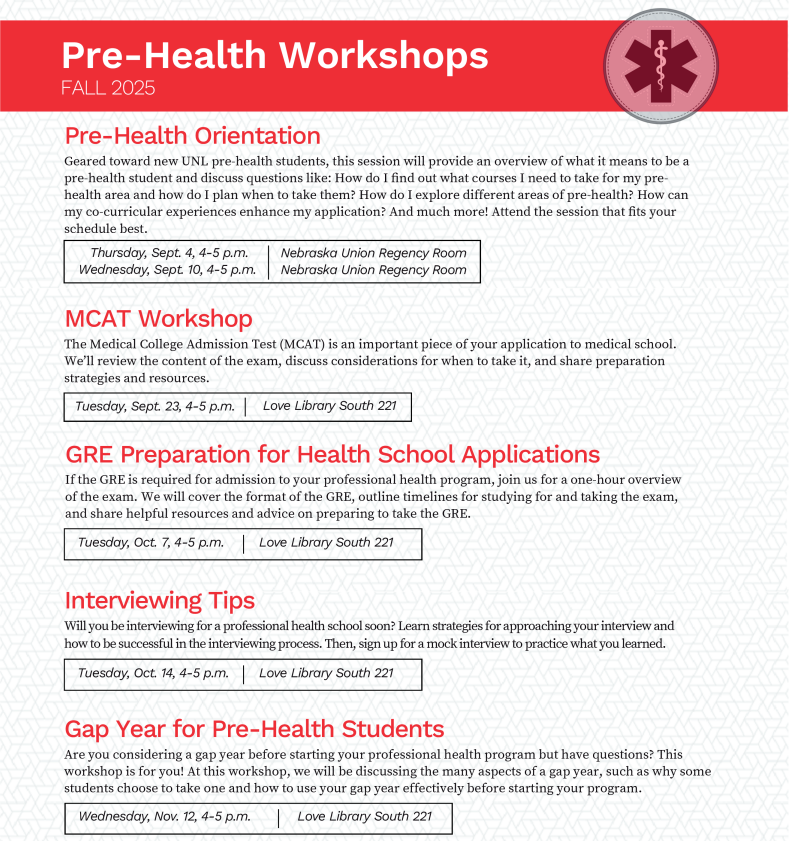 Pre-Health Workshops
FALL 2025

Pre-Health Orientation
Geared toward new UNL pre-health students, this session will provide an overview of what it means to be a pre-health student and discuss questions like: How do I find out what courses I need to take for my pre-health area and how do I plan when to take them? How do I explore different areas of pre-health? How can my co-curricular experiences enhance my application? And much more! Attend the session that fits your schedule best.

| Thursday, Sept. 4, 4-5 p.m. | Nebraska Union Regency Room |
|---|---|
| Wednesday, Sept. 10, 4-5 p.m. | Nebraska Union Regency Room |

MCAT Workshop
The Medical College Admission Test (MCAT) is an important piece of your application to medical school. We'll review the content of the exam, discuss considerations for when to take it, and share preparation strategies and resources.

| Tuesday, Sept. 23, 4-5 p.m. | Love Library South 221 |
|---|---|

GRE Preparation for Health School Applications
If the GRE is required for admission to your professional health program, join us for a one-hour overview of the exam. We will cover the format of the GRE, outline timelines for studying for and taking the exam, and share helpful resources and advice on preparing to take the GRE.

| Tuesday, Oct. 7, 4-5 p.m. | Love Library South 221 |
|---|---|

Interviewing Tips
Will you be interviewing for a professional health school soon? Learn strategies for approaching your interview and how to be successful in the interviewing process. Then, sign up for a mock interview to practice what you learned.

| Tuesday, Oct. 14, 4-5 p.m. | Love Library South 221 |
|---|---|

Gap Year for Pre-Health Students
Are you considering a gap year before starting your professional health program but have questions? This workshop is for you! At this workshop, we will be discussing the many aspects of a gap year, such as why some students choose to take one and how to use your gap year effectively before starting your program.

| Wednesday, Nov. 12, 4-5 p.m. | Love Library South 221 |
|---|---|